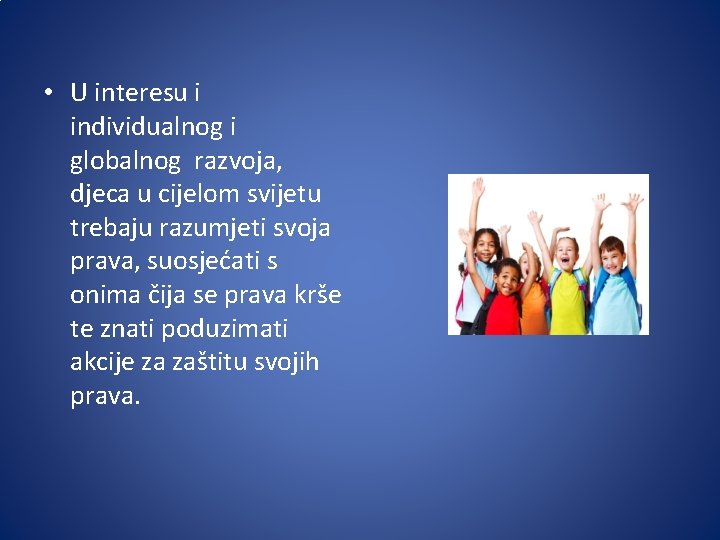 • U interesu i individualnog i globalnog razvoja, djeca u cijelom svijetu trebaju razumjeti svoja prava, suosjećati s onima čija se prava krše te znati poduzimati akcije za zaštitu svojih prava.